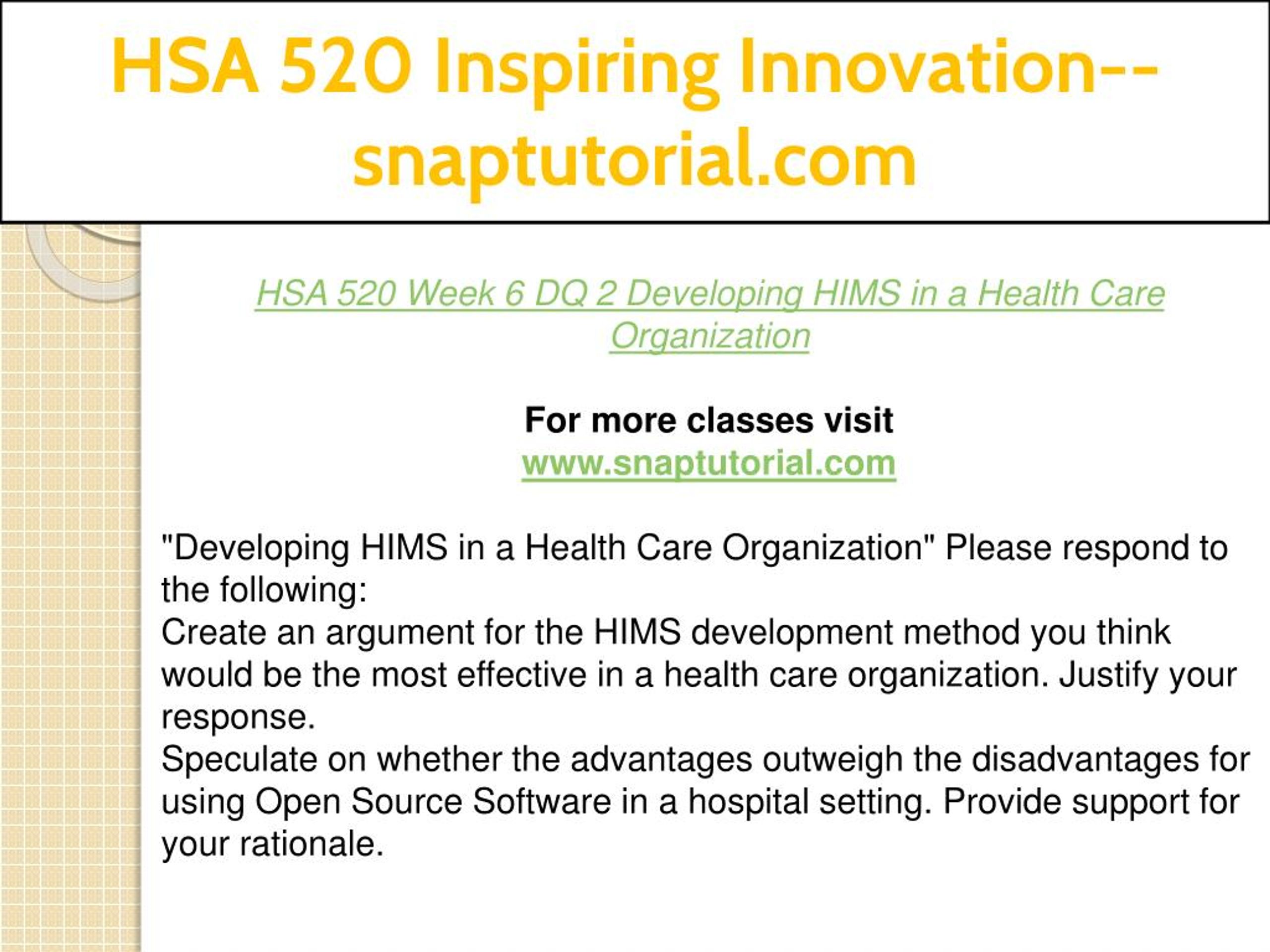 HSA 520 Inspiring Innovation--snaptutorial.com

HSA 520 Week 6 DQ 2 Developing HIMS in a Health Care Organization

For more classes visit
www.snaptutorial.com

"Developing HIMS in a Health Care Organization" Please respond to the following:
Create an argument for the HIMS development method you think would be the most effective in a health care organization. Justify your response.
Speculate on whether the advantages outweigh the disadvantages for using Open Source Software in a hospital setting. Provide support for your rationale.